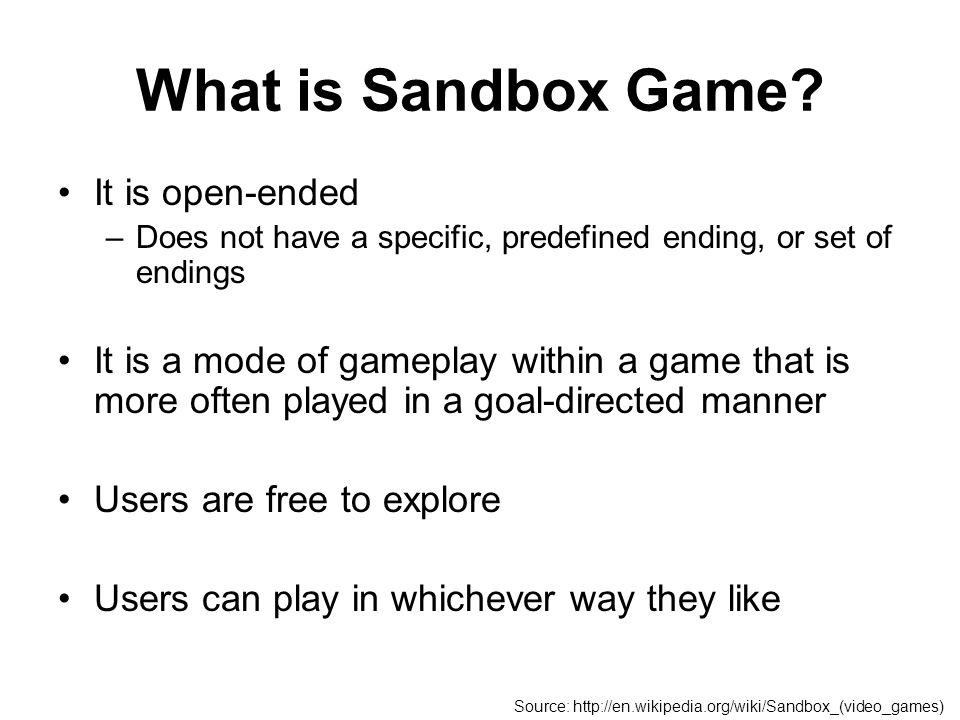 What is Sandbox Game?

• It is open-ended
– Does not have a specific, predefined ending, or set of endings

• It is a mode of gameplay within a game that is more often played in a goal-directed manner

• Users are free to explore

• Users can play in whichever way they like

Source: http://en.wikipedia.org/wiki/Sandbox_(video_games)